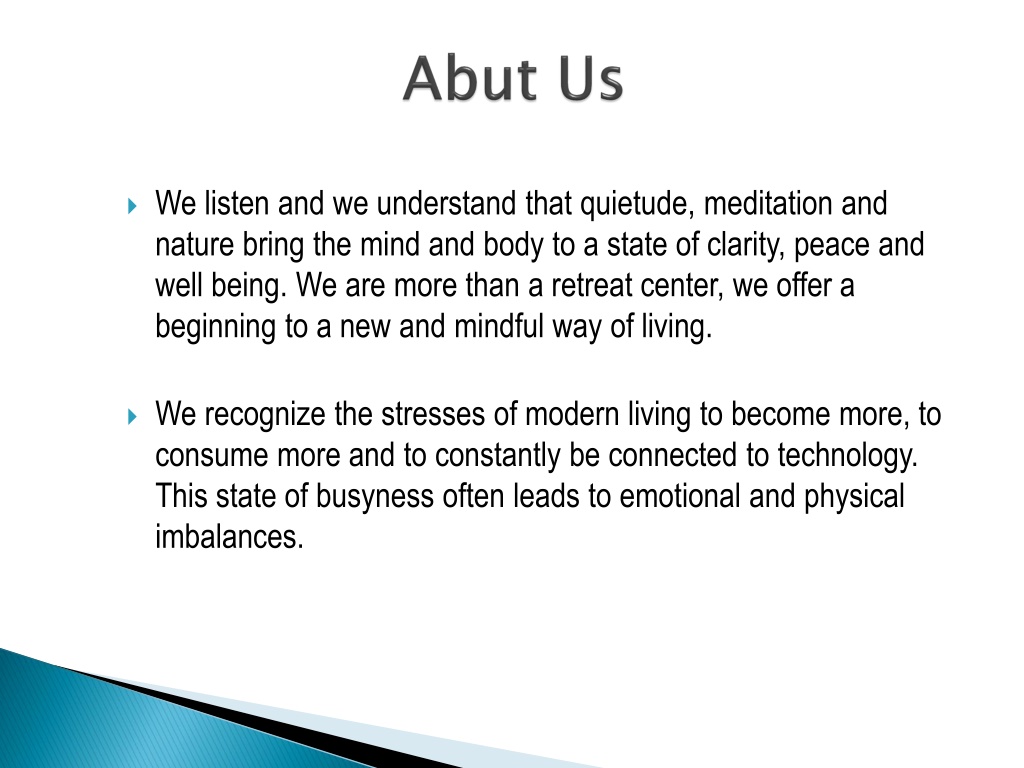 Abut Us

We listen and we understand that quietude, meditation and nature bring the mind and body to a state of clarity, peace and well being. We are more than a retreat center, we offer a beginning to a new and mindful way of living.

We recognize the stresses of modern living to become more, to consume more and to constantly be connected to technology. This state of busyness often leads to emotional and physical imbalances.